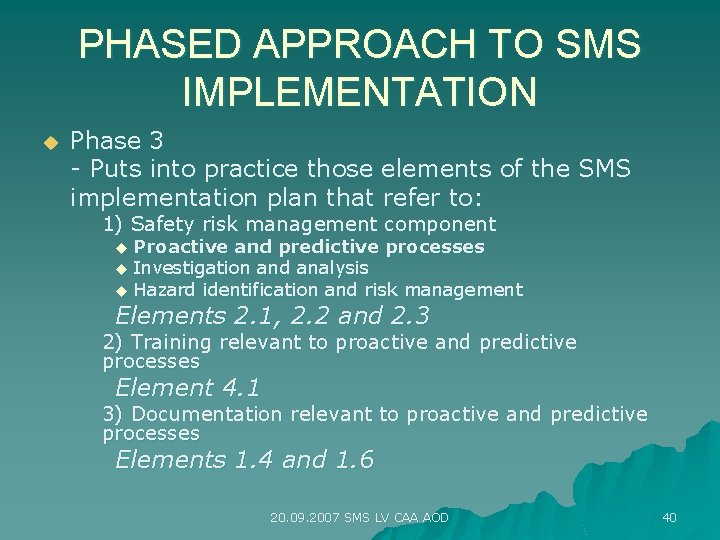 PHASED APPROACH TO SMS IMPLEMENTATION

Phase 3
- Puts into practice those elements of the SMS implementation plan that refer to:

1) Safety risk management component

Proactive and predictive processes

Investigation and analysis

Hazard identification and risk management

Elements 2.1, 2.2 and 2.3

2) Training relevant to proactive and predictive processes

Element 4.1

3) Documentation relevant to proactive and predictive processes

Elements 1.4 and 1.6

20.09.2007 SMS LV CAA AOD

40